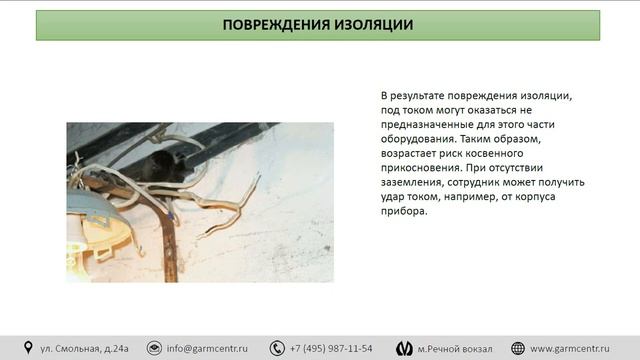 ПОВРЕЖДЕНИЯ ИЗОЛЯЦИИ

В результате повреждения изоляции, под током могут оказаться не предназначенные для этого части оборудования. Таким образом, возрастает риск косвенного прикосновения. При отсутствии заземления, сотрудник может получить удар током, например, от корпуса прибора.

ул. Смольная, д.24а info@garmcentr.ru +7 (495) 987-11-54 м.Речной вокзал www.garmcentr.ru